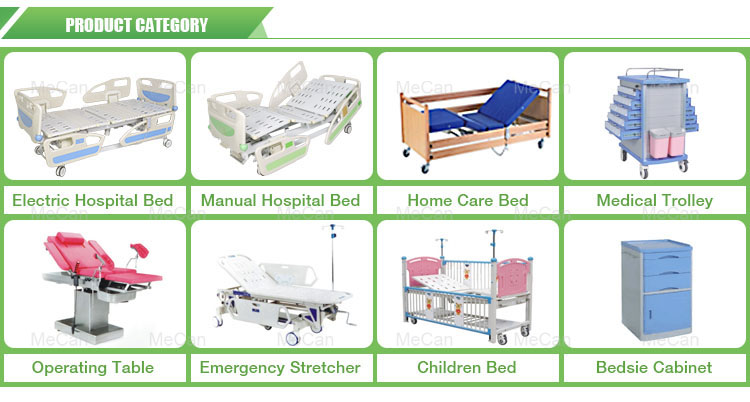 PRODUCT CATEGORY

MeCan

Electric Hospital Bed

Manual Hospital Bed

Home Care Bed

Medical Trolley

Operating Table

Emergency Stretcher

Children Bed

Bedsie Cabinet